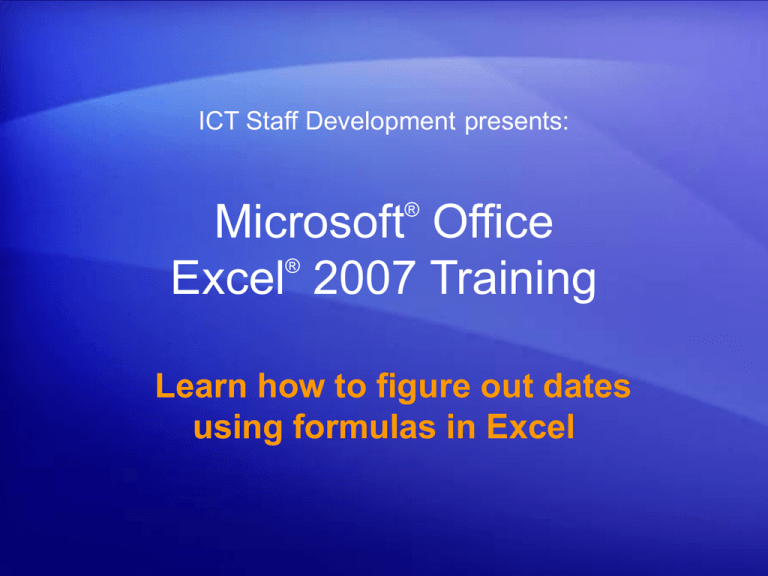 ICT Staff Development presents:

Microsoft® Office
Excel® 2007 Training

Learn how to figure out dates using formulas in Excel